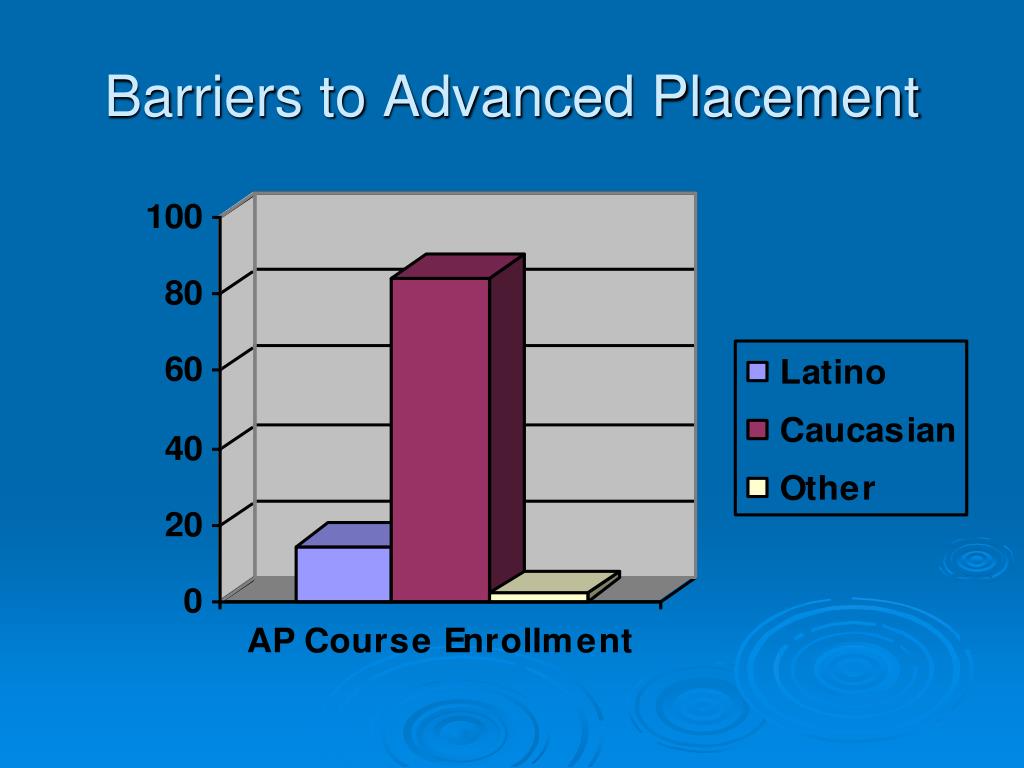 Barriers to Advanced Placement

100
80
60
40
20
0

AP Course Enrollment

Latino
Caucasian
Other